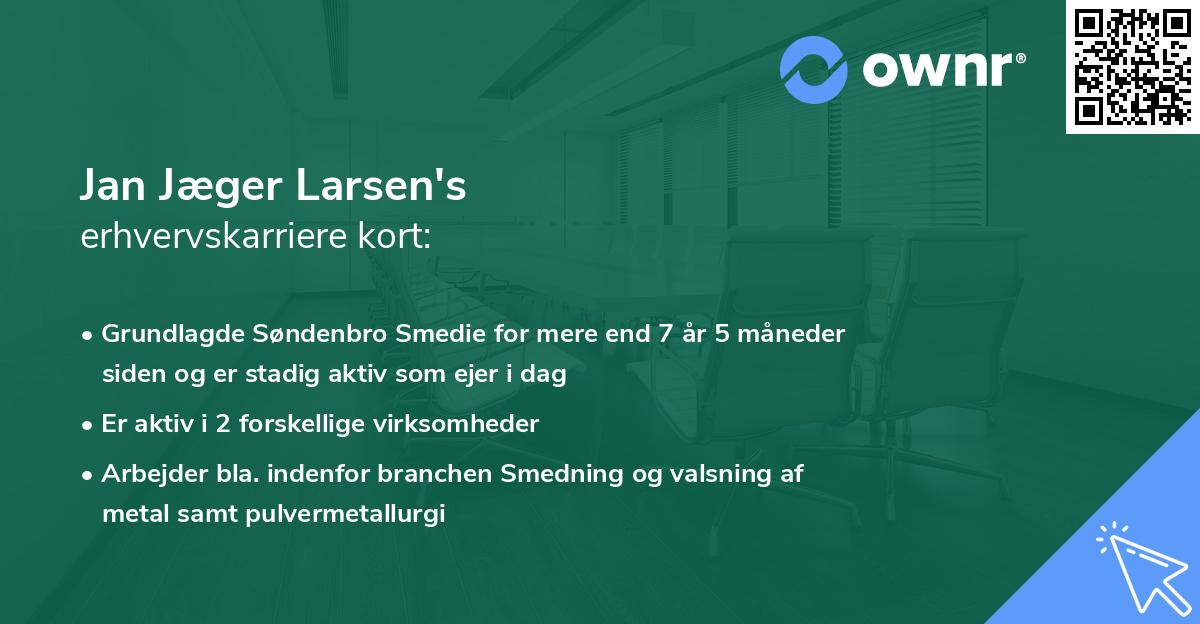 ownr®

Jan Jæger Larsen's
erhvervskarriere kort:

• Grundlagde Søndenbro Smedie for mere end 7 år 5 måneder siden og er stadig aktiv som ejer i dag
• Er aktiv i 2 forskellige virksomheder
• Arbejder bla. indenfor branchen Smedning og valsning af metal samt pulvermetallurgi